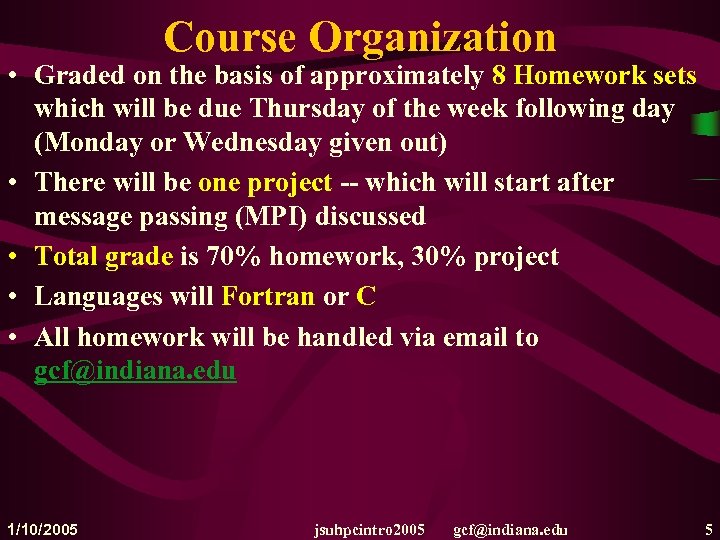 Course Organization

• Graded on the basis of approximately 8 Homework sets which will be due Thursday of the week following day (Monday or Wednesday given out)

• There will be one project -- which will start after message passing (MPI) discussed

• Total grade is 70% homework, 30% project

• Languages will Fortran or C

• All homework will be handled via email to gcf@indiana.edu

1/10/2005 jsuhpcintro2005 gcf@indiana.edu 5